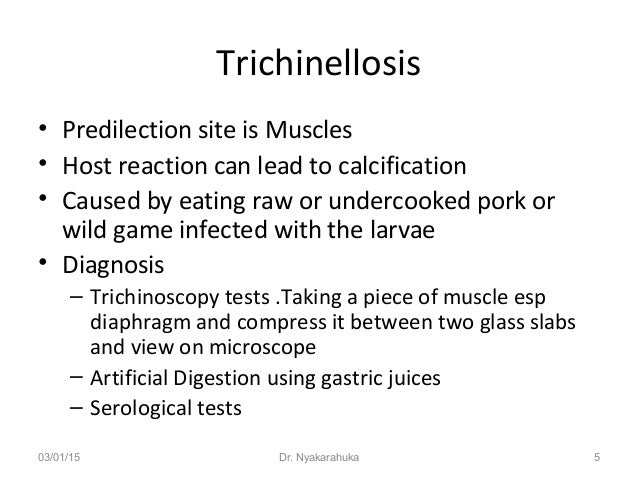 Trichinellosis

• Predilection site is Muscles
• Host reaction can lead to calcification
• Caused by eating raw or undercooked pork or wild game infected with the larvae
• Diagnosis
  – Trichinoscopy tests .Taking a piece of muscle esp diaphragm and compress it between two glass slabs and view on microscope
  – Artificial Digestion using gastric juices
  – Serological tests

03/01/15 Dr. Nyakarahuka 5